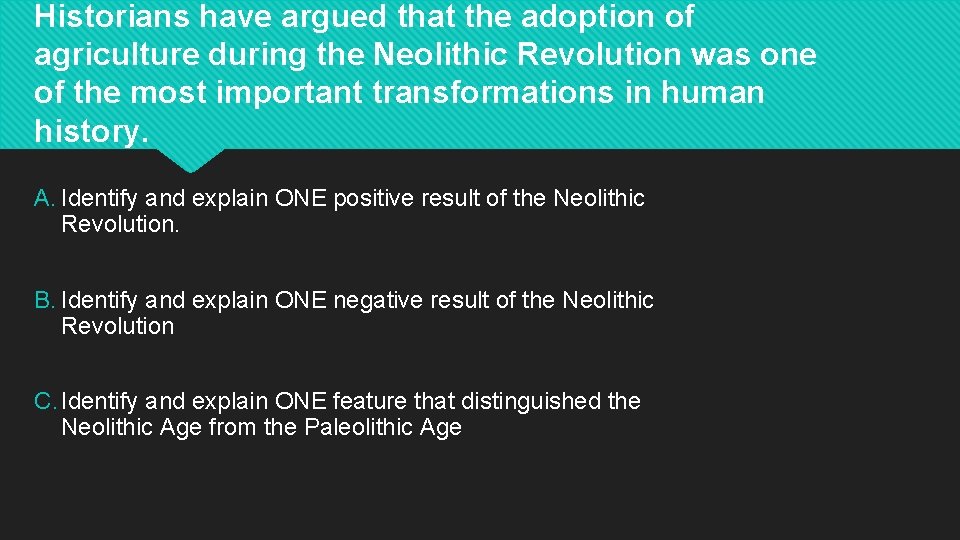 Historians have argued that the adoption of agriculture during the Neolithic Revolution was one of the most important transformations in human history.

A. Identify and explain ONE positive result of the Neolithic Revolution.

B. Identify and explain ONE negative result of the Neolithic Revolution

C. Identify and explain ONE feature that distinguished the Neolithic Age from the Paleolithic Age